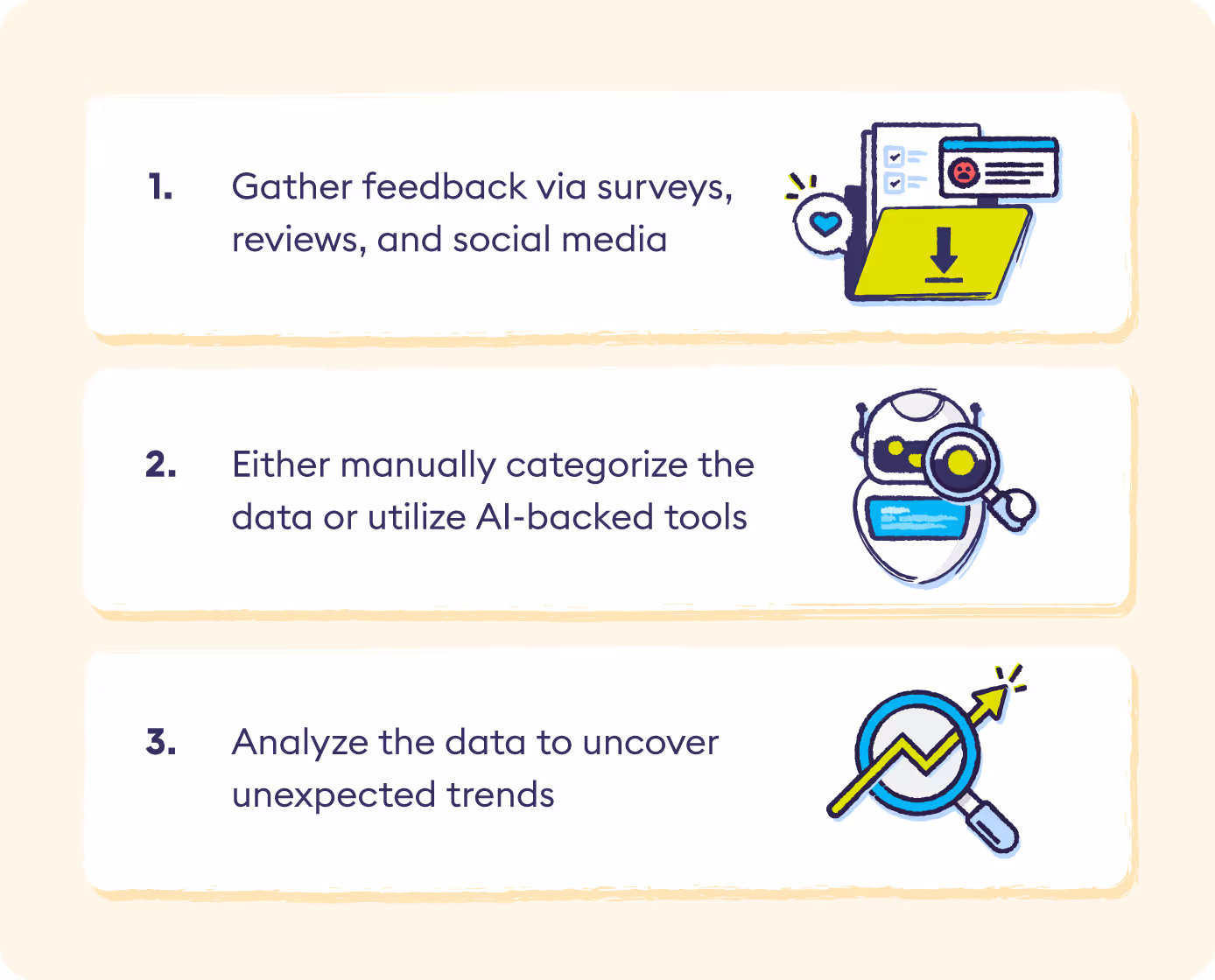 1. Gather feedback via surveys, reviews, and social media

2. Either manually categorize the data or utilize AI-backed tools

3. Analyze the data to uncover unexpected trends